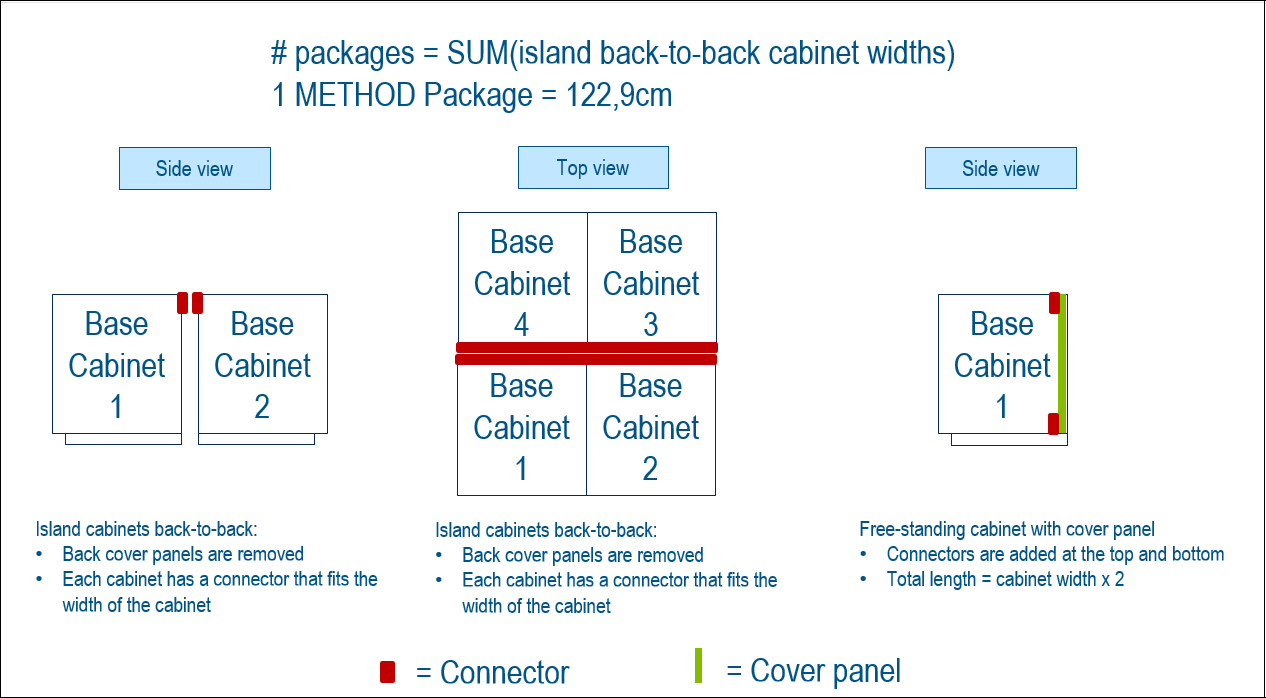 # packages = SUM(island back-to-back cabinet widths)
1 METHOD Package = 122,9cm

Side view

Base Cabinet 1

Base Cabinet 2

Island cabinets back-to-back:
• Back cover panels are removed
• Each cabinet has a connector that fits the width of the cabinet

Top view

Base Cabinet 4

Base Cabinet 3

Base Cabinet 1

Base Cabinet 2

Island cabinets back-to-back:
• Back cover panels are removed
• Each cabinet has a connector that fits the width of the cabinet

Side view

Base Cabinet 1

Free-standing cabinet with cover panel
• Connectors are added at the top and bottom
• Total length = cabinet width x 2

= Connector

= Cover panel